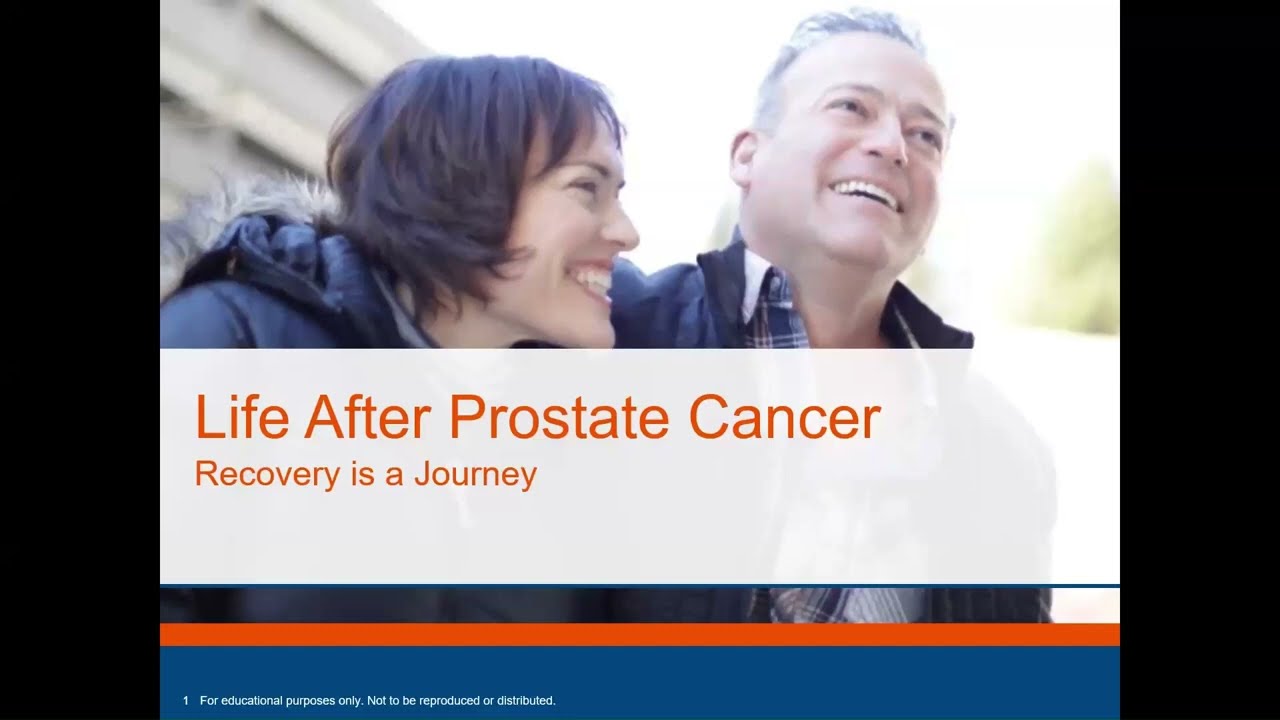 Life After Prostate Cancer
Recovery is a Journey

1 For educational purposes only. Not to be reproduced or distributed.